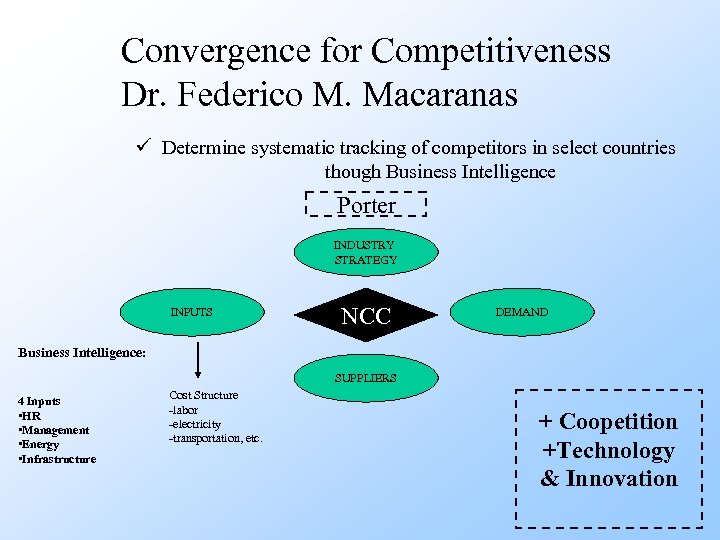 Convergence for Competitiveness
Dr. Federico M. Macaranas

✓ Determine systematic tracking of competitors in select countries though Business Intelligence

Porter

INDUSTRY STRATEGY

INPUTS

NCC

DEMAND

SUPPLIERS

Business Intelligence:

4 Inputs
•HR
•Management
•Energy
•Infrastructure

Cost Structure
-labor
-electricity
-transportation, etc.

+ Coopetition
+Technology
& Innovation